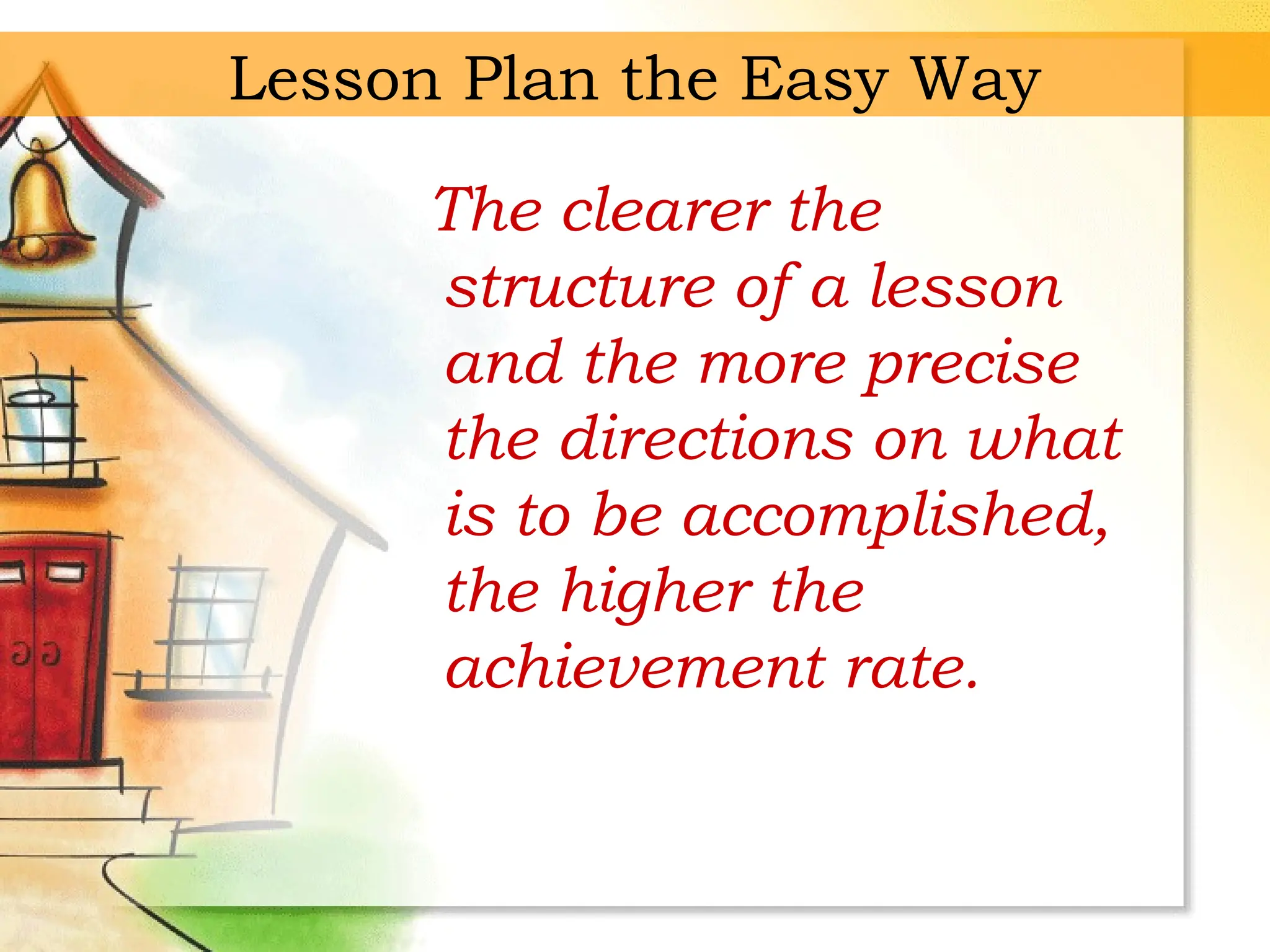 Lesson Plan the Easy Way

The clearer the structure of a lesson and the more precise the directions on what is to be accomplished, the higher the achievement rate.